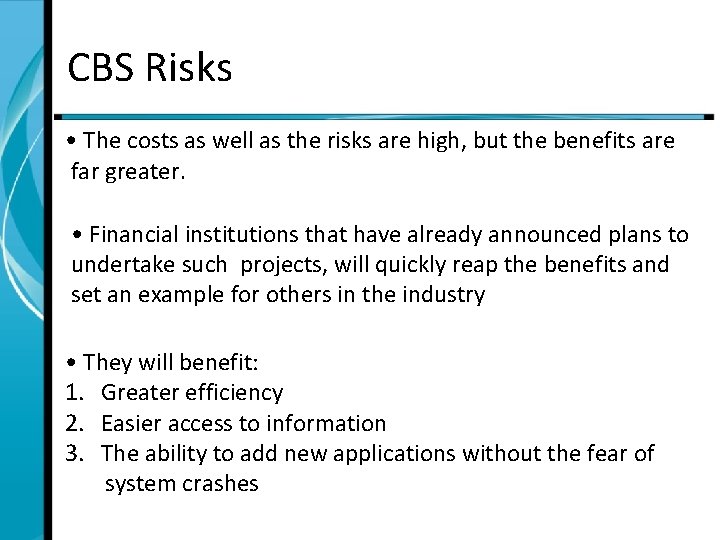 CBS Risks

• The costs as well as the risks are high, but the benefits are far greater.

• Financial institutions that have already announced plans to undertake such projects, will quickly reap the benefits and set an example for others in the industry

• They will benefit:
1. Greater efficiency
2. Easier access to information
3. The ability to add new applications without the fear of system crashes